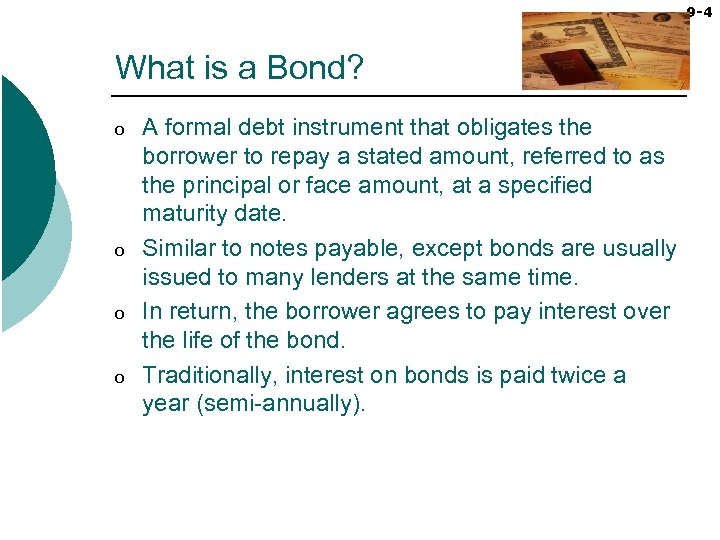 9-4

What is a Bond?

o A formal debt instrument that obligates the borrower to repay a stated amount, referred to as the principal or face amount, at a specified maturity date.

o Similar to notes payable, except bonds are usually issued to many lenders at the same time.

o In return, the borrower agrees to pay interest over the life of the bond.

o Traditionally, interest on bonds is paid twice a year (semi-annually).